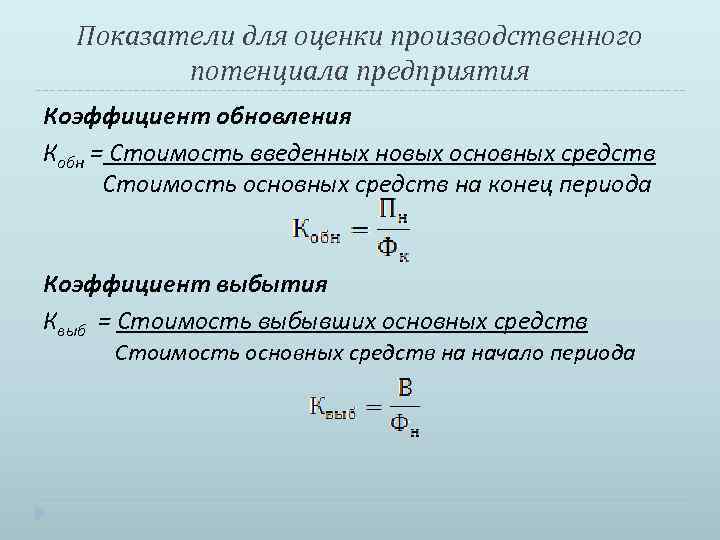 Показатели для оценки производственного потенциала предприятия

Коэффициент обновления

$К_{обн} = \frac{\text{Стоимость введенных новых основных средств}}{\text{Стоимость основных средств на конец периода}}$

$К_{обн} = \frac{П_н}{Ф_к}$

Коэффициент выбытия

$К_{выб} = \frac{\text{Стоимость выбывших основных средств}}{\text{Стоимость основных средств на начало периода}}$

$К_{выб} = \frac{В}{Ф_н}$